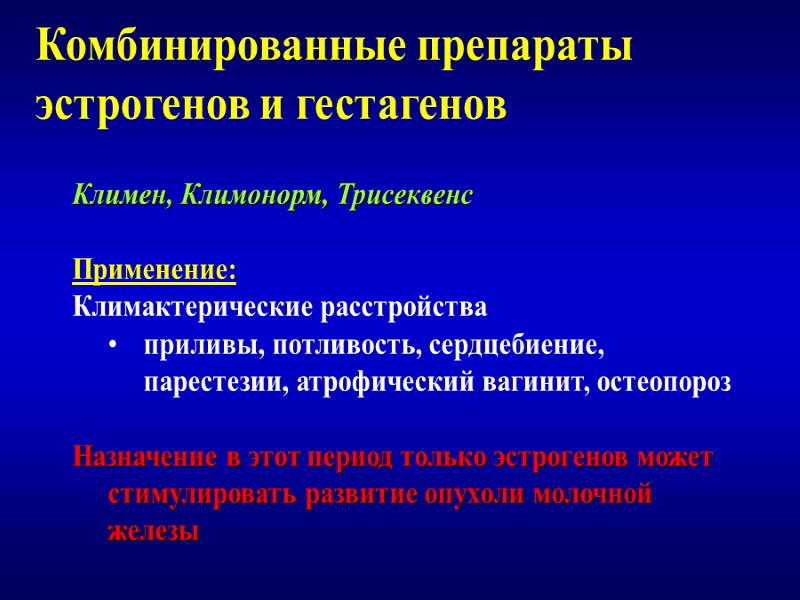 Комбинированные препараты эстрогенов и гестагенов

Климен, Климонорм, Трисеквенс

Применение:
Климактерические расстройства
• приливы, потливость, сердцебиение, парестезии, атрофический вагинит, остеопороз

Назначение в этот период только эстрогенов может стимулировать развитие опухоли молочной железы